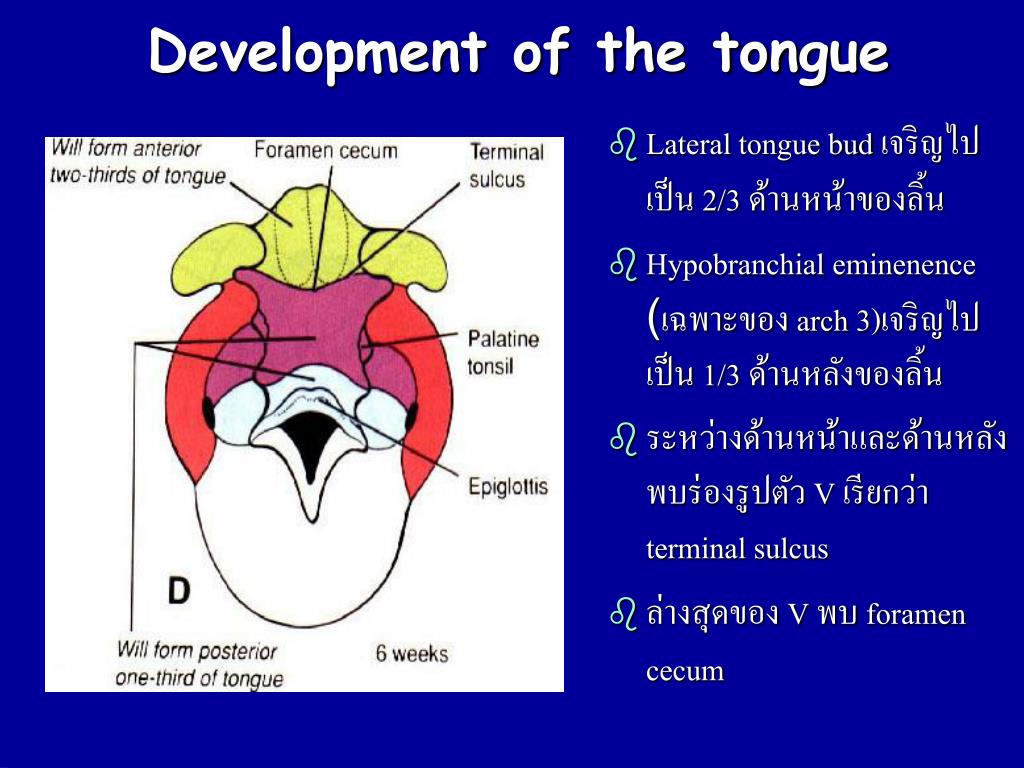 Development of the tongue

Will form anterior two-thirds of tongue

Foramen cecum

Terminal sulcus

Palatine tonsil

Epiglottis

D

Will form posterior one-third of tongue

6 weeks

Lateral tongue bud เจริญไปเป็น 2/3 ด้านหน้าของลิ้น

Hypobranchial eminenence (เฉพาะของ arch 3)เจริญไปเป็น 1/3 ด้านหลังของลิ้น

ระหว่างด้านหน้าและด้านหลังพบร่องรูปตัว V เรียกว่า terminal sulcus

ล่างสุดของ V พบ foramen cecum